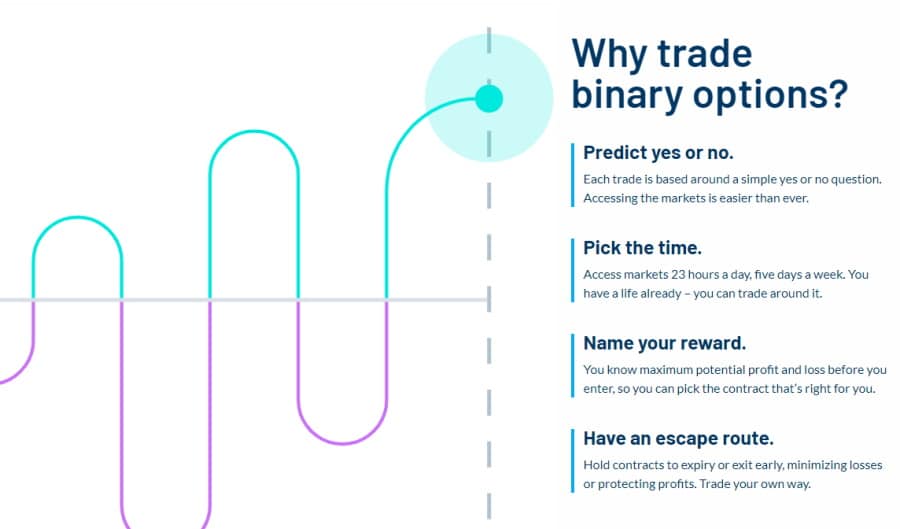 Why trade binary options?

Predict yes or no.
Each trade is based around a simple yes or no question. Accessing the markets is easier than ever.

Pick the time.
Access markets 23 hours a day, five days a week. You have a life already – you can trade around it.

Name your reward.
You know maximum potential profit and loss before you enter, so you can pick the contract that's right for you.

Have an escape route.
Hold contracts to expiry or exit early, minimizing losses or protecting profits. Trade your own way.